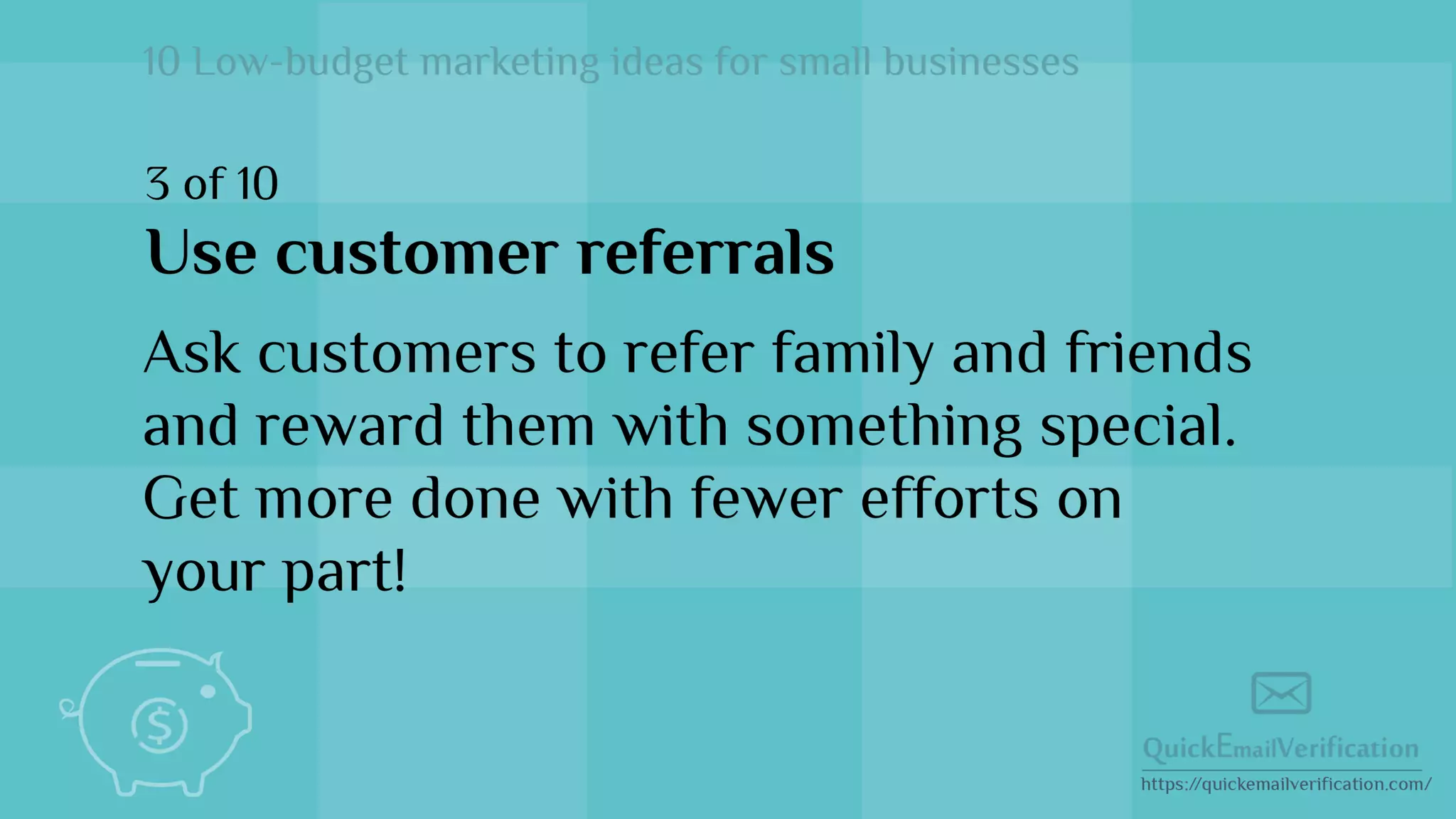 10 Low-budget marketing ideas for small businesses

3 of 10

Use customer referrals

Ask customers to refer family and friends and reward them with something special. Get more done with fewer efforts on your part!

$

QuickEmailVerification
https://quickemailverification.com/